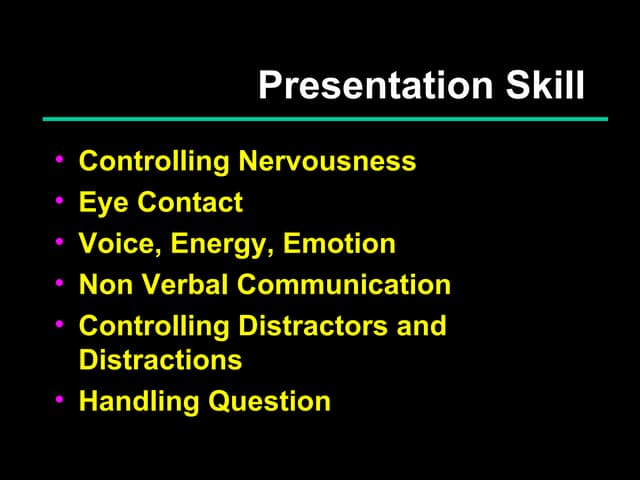 Presentation Skill

• Controlling Nervousness
• Eye Contact
• Voice, Energy, Emotion
• Non Verbal Communication
• Controlling Distractors and Distractions
• Handling Question